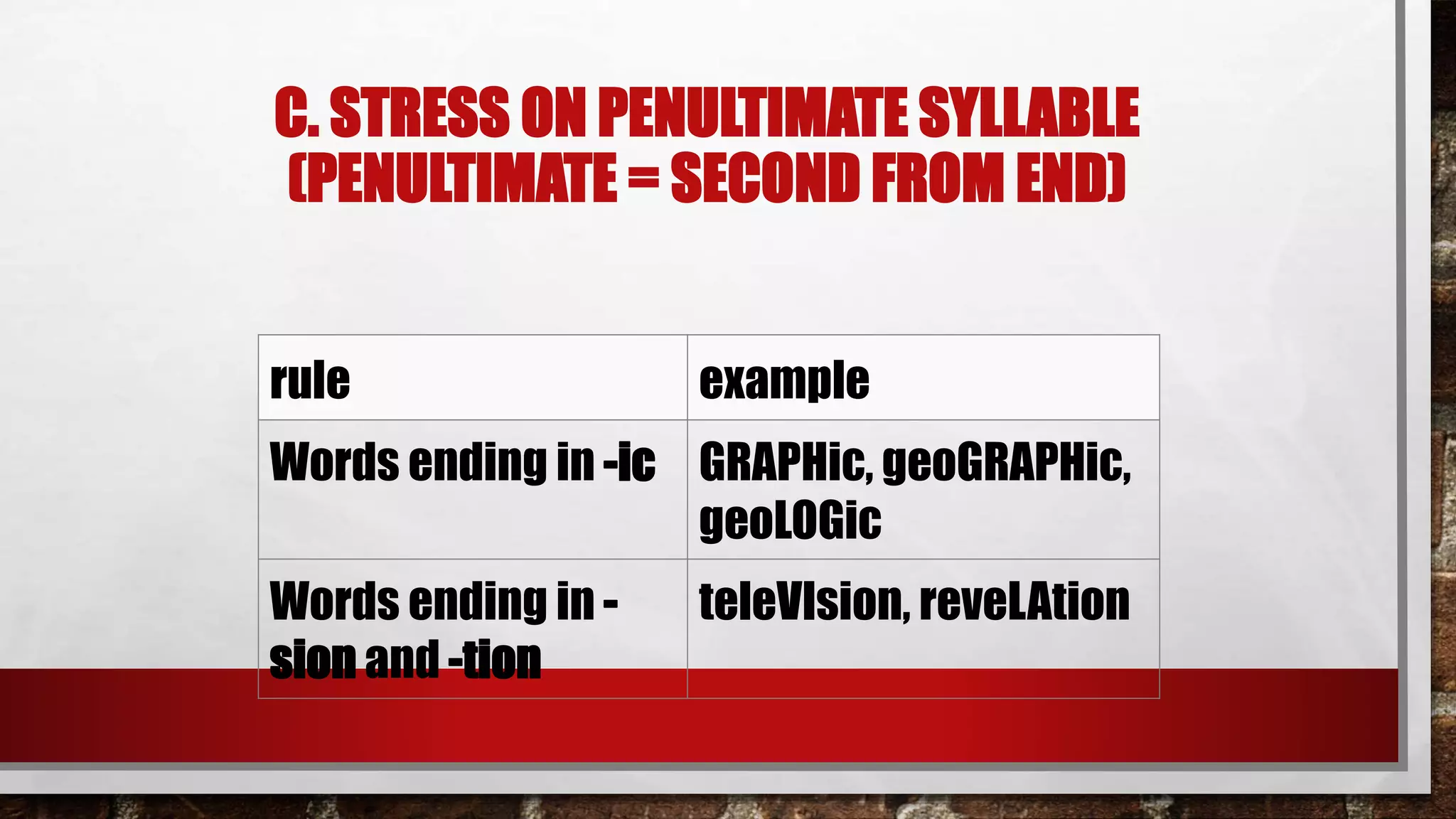 C. STRESS ON PENULTIMATE SYLLABLE (PENULTIMATE = SECOND FROM END)

| rule | example |
|---|---|
| Words ending in -ic | GRAPHic, geoGRAPHic, geoLOGic |
| Words ending in -sion and -tion | teleVIsion, reveLAtion |